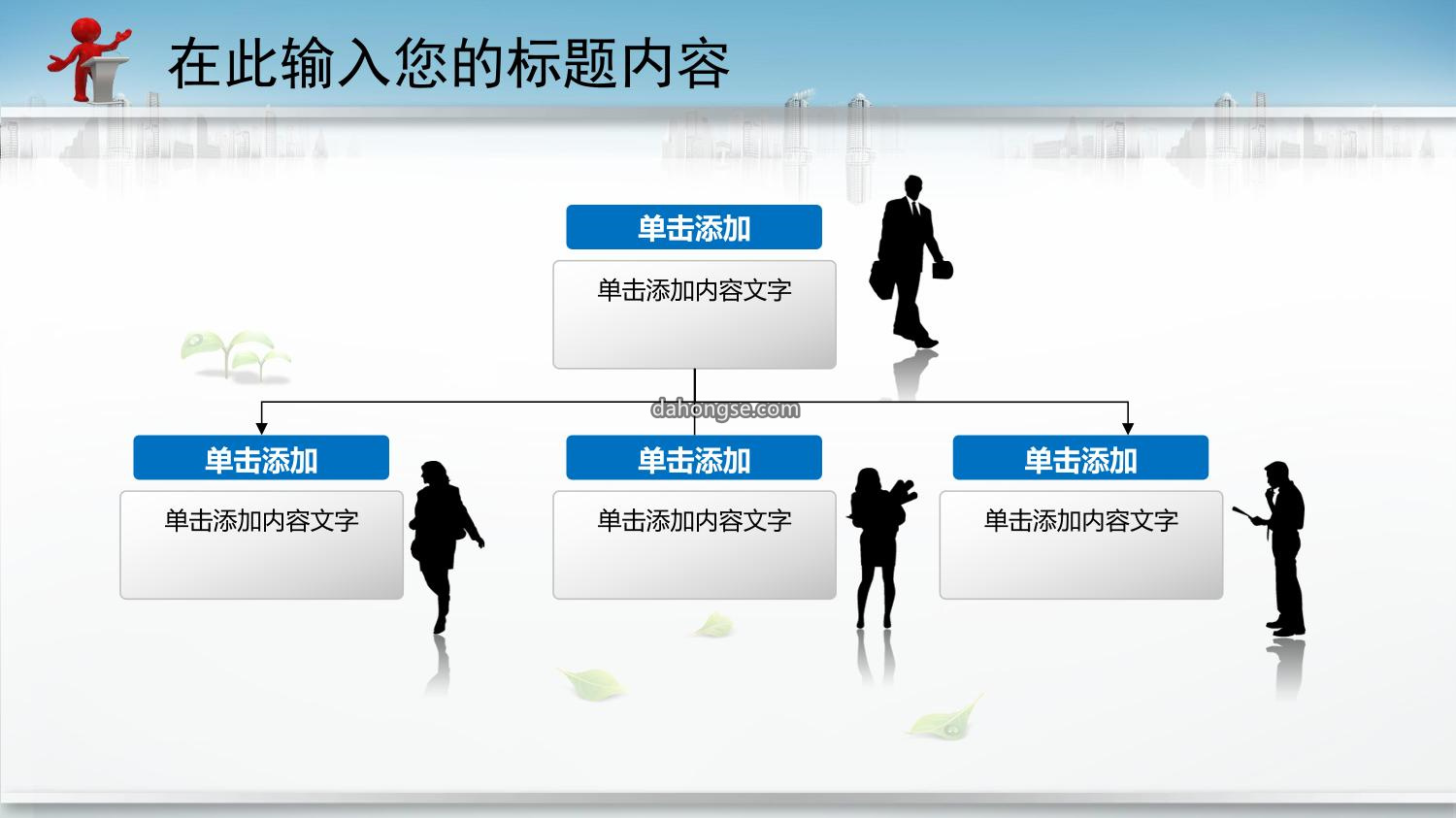 在此输入您的标题内容

单击添加

单击添加内容文字

dahongse.com

单击添加

单击添加内容文字

单击添加

单击添加内容文字

单击添加

单击添加内容文字